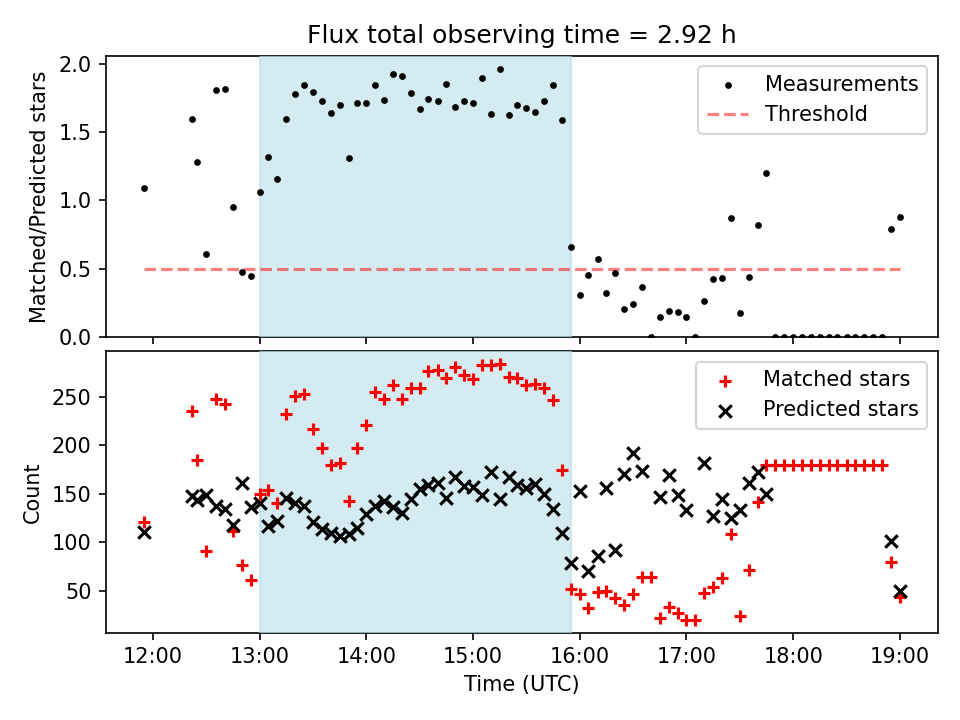 Flux total observing time = 2.92 h

Matched/Predicted stars

2.0
1.5
1.0
0.5
0.0

Measurements
Threshold

Count

250
200
150
100
50

Matched stars
Predicted stars

12:00
13:00
14:00
15:00
16:00
17:00
18:00
19:00

Time (UTC)